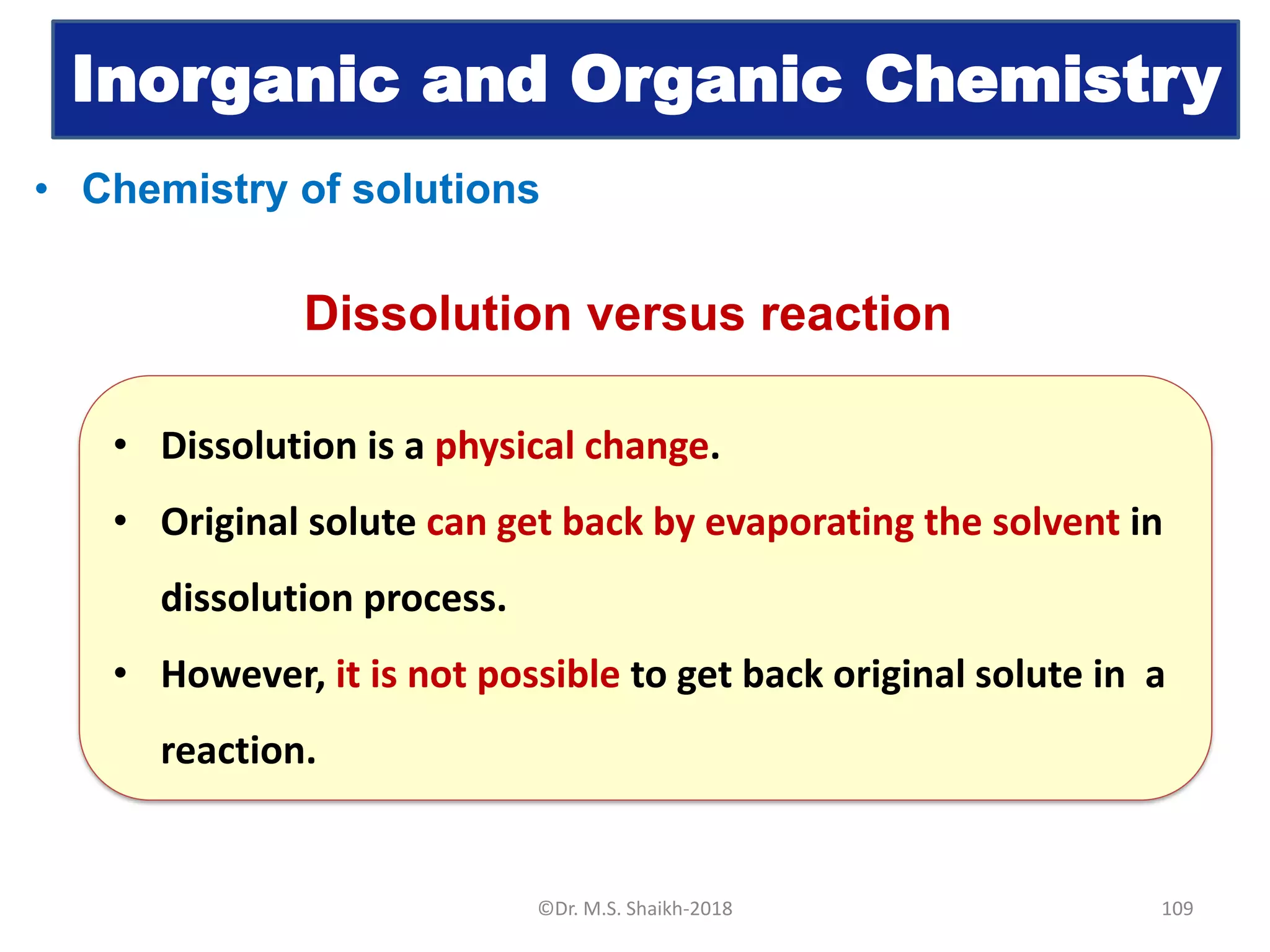 Inorganic and Organic Chemistry

• Chemistry of solutions

Dissolution versus reaction

• Dissolution is a physical change.

• Original solute can get back by evaporating the solvent in dissolution process.

• However, it is not possible to get back original solute in a reaction.

©Dr. M.S. Shaikh-2018

109